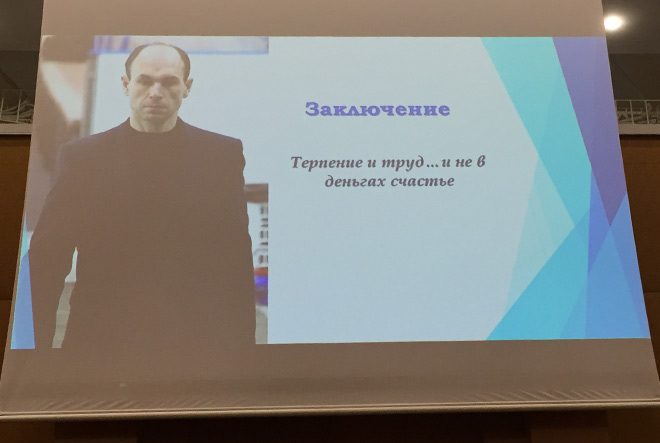 Заключение

Терпение и труд…и не в деньгах счастье